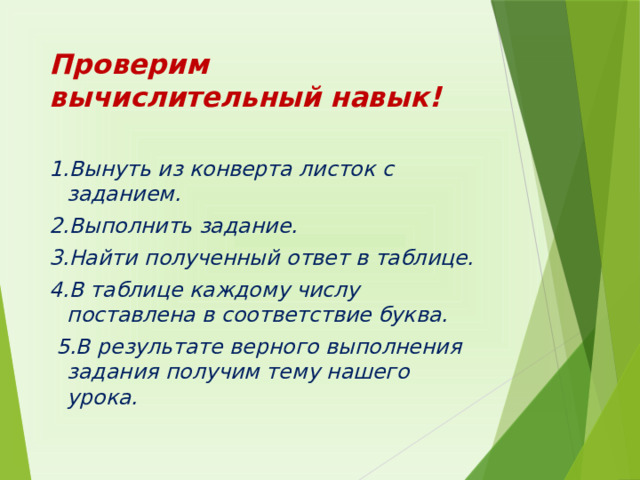 Проверим вычислительный навык!

1.Вынуть из конверта листок с заданием.

2.Выполнить задание.

3.Найти полученный ответ в таблице.

4.В таблице каждому числу поставлена в соответствие буква.

5.В результате верного выполнения задания получим тему нашего урока.